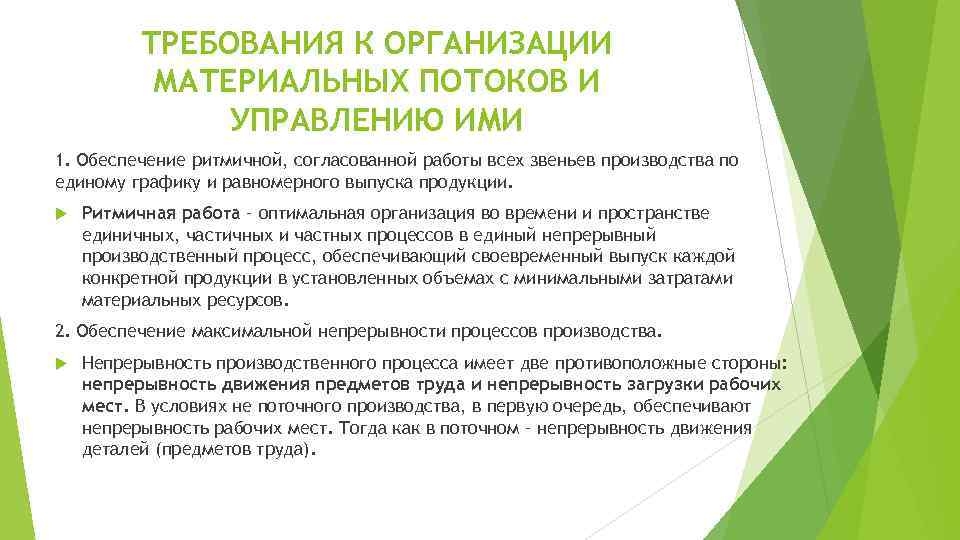 ТРЕБОВАНИЯ К ОРГАНИЗАЦИИ МАТЕРИАЛЬНЫХ ПОТОКОВ И УПРАВЛЕНИЮ ИМИ

1. Обеспечение ритмичной, согласованной работы всех звеньев производства по единому графику и равномерного выпуска продукции.

Ритмичная работа – оптимальная организация во времени и пространстве единичных, частичных и частных процессов в единый непрерывный производственный процесс, обеспечивающий своевременный выпуск каждой конкретной продукции в установленных объемах с минимальными затратами материальных ресурсов.

2. Обеспечение максимальной непрерывности процессов производства.

Непрерывность производственного процесса имеет две противоположные стороны: непрерывность движения предметов труда и непрерывность загрузки рабочих мест. В условиях не поточного производства, в первую очередь, обеспечивают непрерывность рабочих мест. Тогда как в поточном – непрерывность движения деталей (предметов труда).